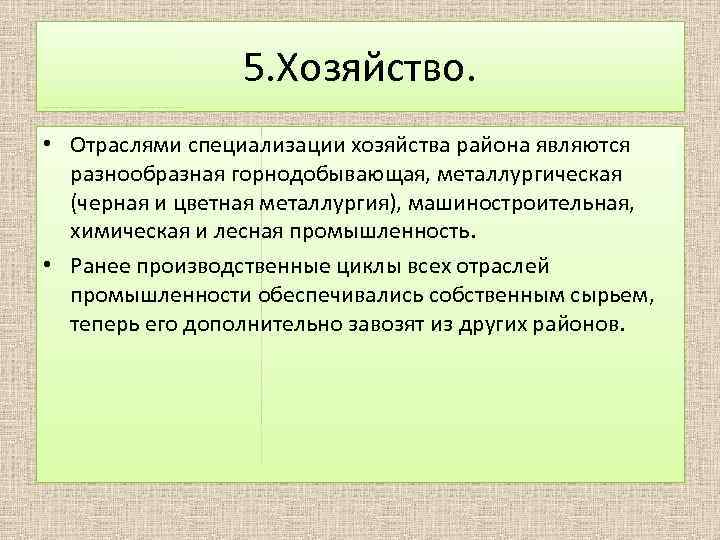 5.Хозяйство.

• Отраслями специализации хозяйства района являются разнообразная горнодобывающая, металлургическая (черная и цветная металлургия), машиностроительная, химическая и лесная промышленность.

• Ранее производственные циклы всех отраслей промышленности обеспечивались собственным сырьем, теперь его дополнительно завозят из других районов.